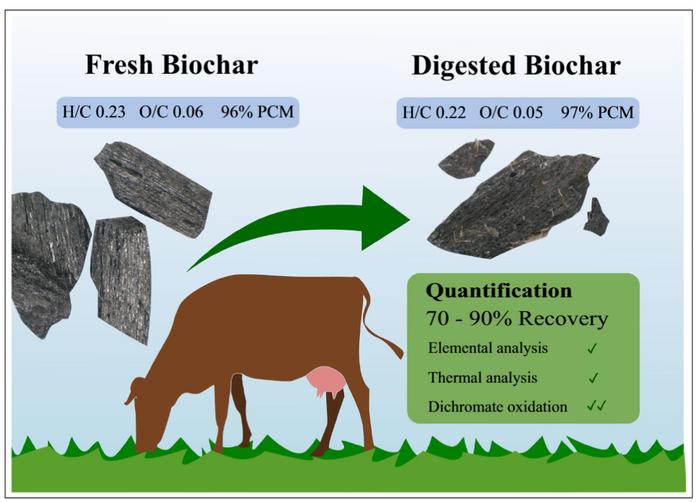 Fresh Biochar

H/C 0.23 O/C 0.06 96% PCM

Digested Biochar

H/C 0.22 O/C 0.05 97% PCM

Quantification
70 - 90% Recovery

Elemental analysis ✓
Thermal analysis ✓
Dichromate oxidation ✓✓